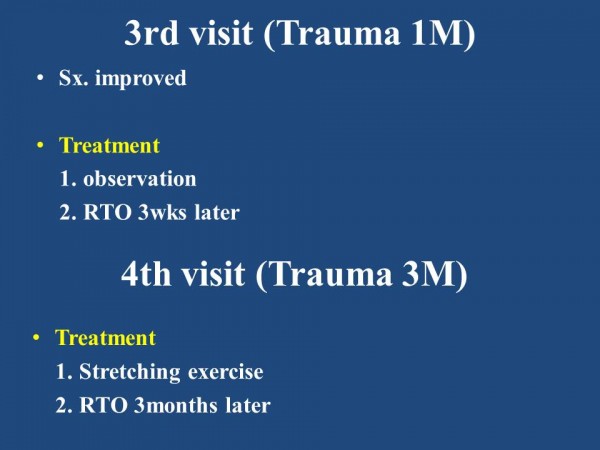 3rd visit (Trauma 1M)

• Sx. improved

• Treatment
1. observation
2. RTO 3wks later

4th visit (Trauma 3M)

• Treatment
1. Stretching exercise
2. RTO 3months later